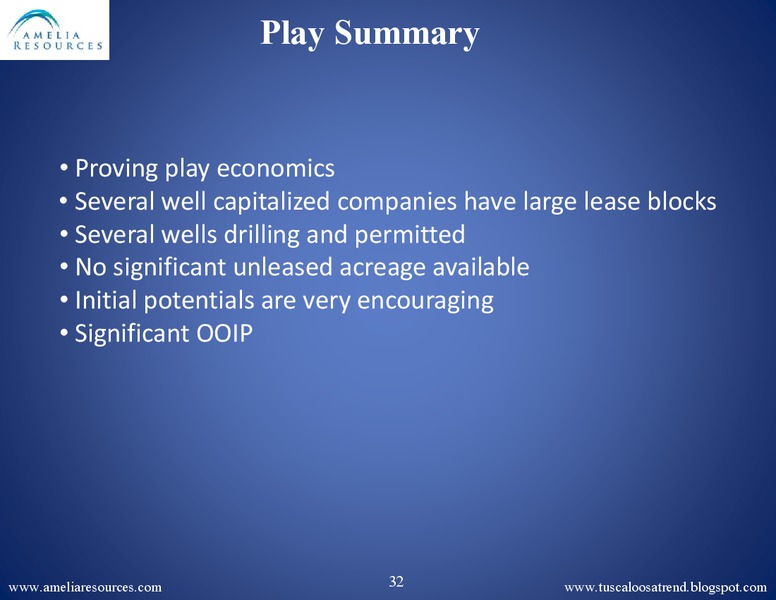 AMELIA RESOURCES

Play Summary

• Proving play economics
• Several well capitalized companies have large lease blocks
• Several wells drilling and permitted
• No significant unleased acreage available
• Initial potentials are very encouraging
• Significant OOIP

www.ameliaresources.com

32

www.tuscaloosatrend.blogspot.com